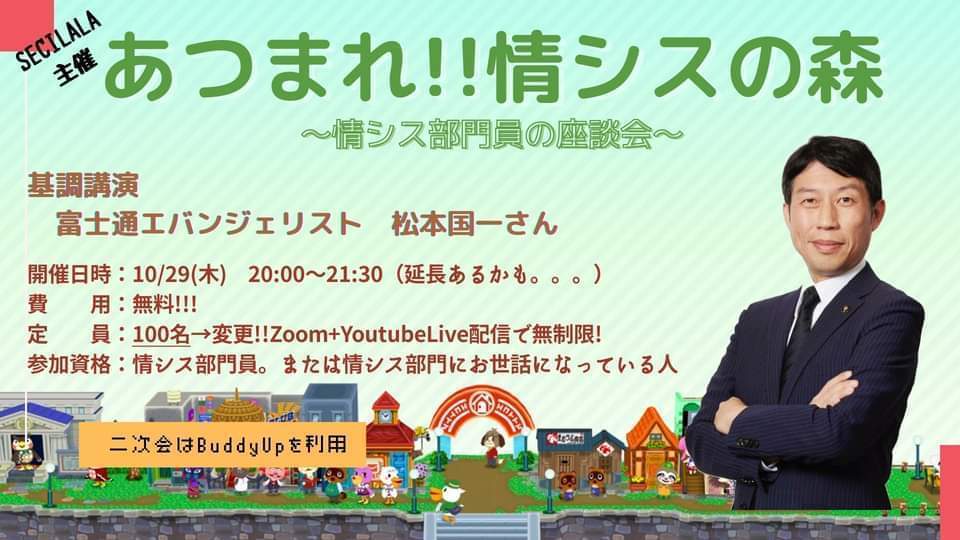 SECILALA 主催

あつまれ!!情シスの森

〜情シス部門員の座談会〜

基調講演

富士通エバンジェリスト　松本国一さん

開催日時：10/29(木)　20:00〜21:30（延長あるかも。。。）

費　　用：無料!!!

定　　員：100名→変更!!Zoom+YoutubeLive配信で無制限!

参加資格：情シス部門員。または情シス部門にお世話になっている人

二次会はBuddyUpを利用